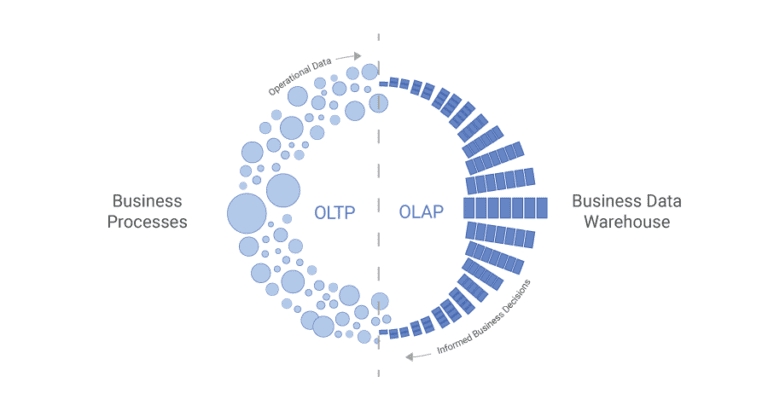 Operational Data

Business Processes

OLTP

OLAP

Business Data Warehouse

Informed Business Decisions